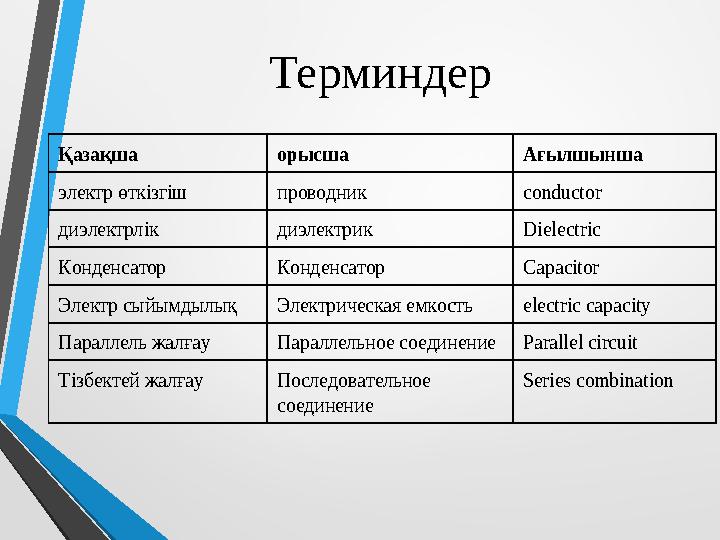 Терминдер

| Қазақша | орысша | Ағылшынша |
|---|---|---|
| электр өткізгіш | проводник | conductor |
| диэлектрлік | диэлектрик | Dielectric |
| Конденсатор | Конденсатор | Capacitor |
| Электр сыйымдылық | Электрическая емкость | electric capacity |
| Параллель жалғау | Параллельное соединение | Parallel circuit |
| Тізбектей жалғау | Последовательное соединение | Series combination |